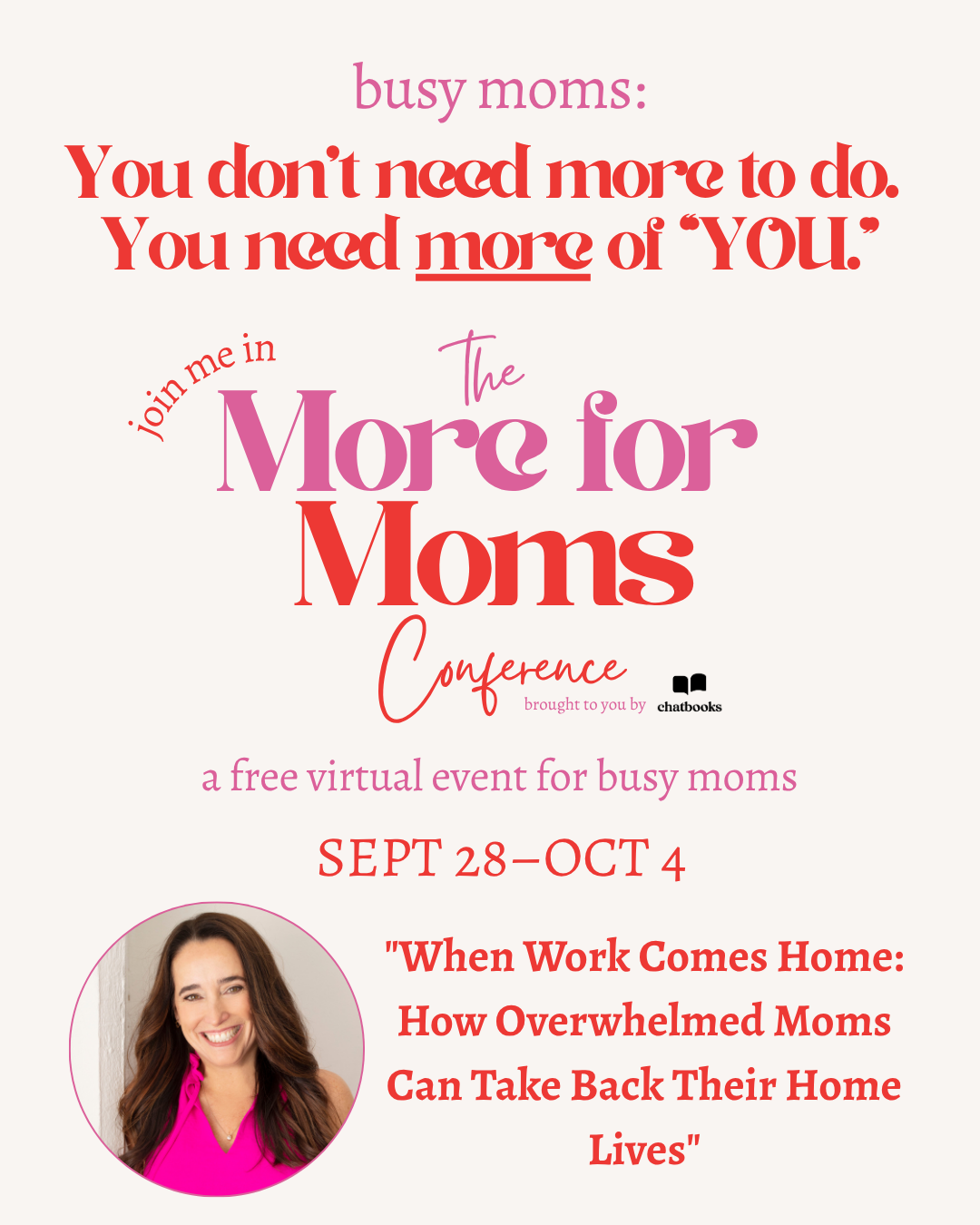 busy moms:
You don't need more to do. You need more of "YOU."

join me in
The More for Moms Conference
brought to you by chatbooks

a free virtual event for busy moms

SEPT 28–OCT 4

"When Work Comes Home: How Overwhelmed Moms Can Take Back Their Home Lives"